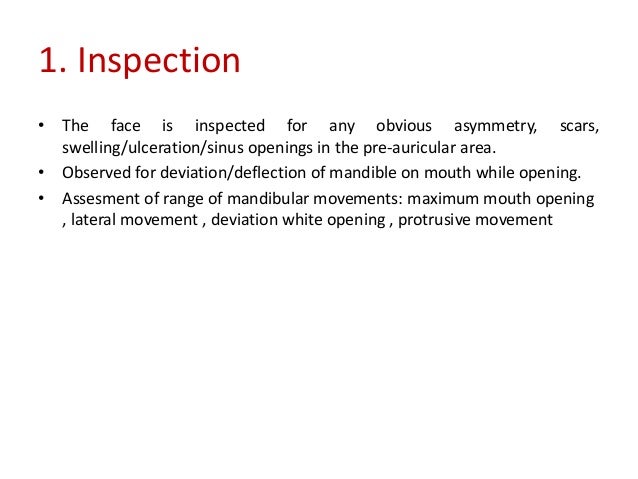 1. Inspection

• The face is inspected for any obvious asymmetry, scars, swelling/ulceration/sinus openings in the pre-auricular area.

• Observed for deviation/deflection of mandible on mouth while opening.

• Assesment of range of mandibular movements: maximum mouth opening , lateral movement , deviation white opening , protrusive movement